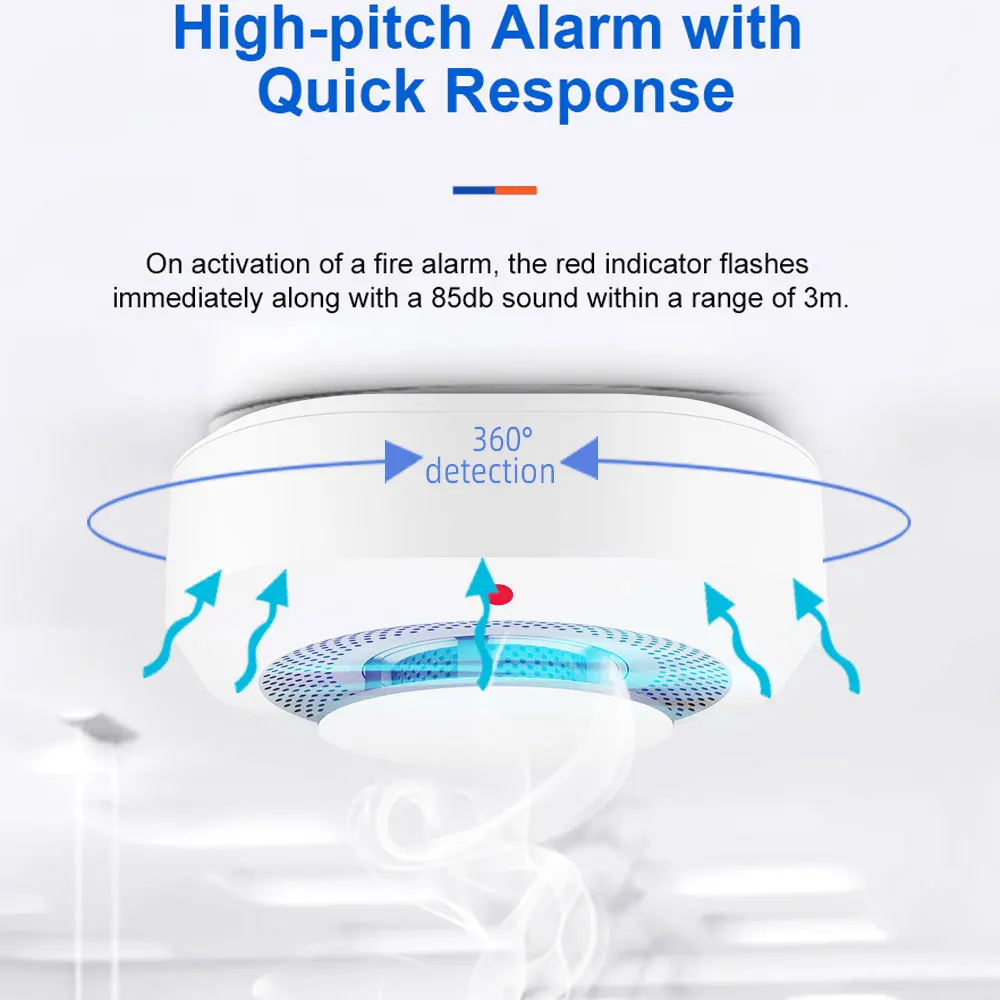 High-pitch Alarm with Quick Response

On activation of a fire alarm, the red indicator flashes immediately along with a 85db sound within a range of 3m.

360°
detection